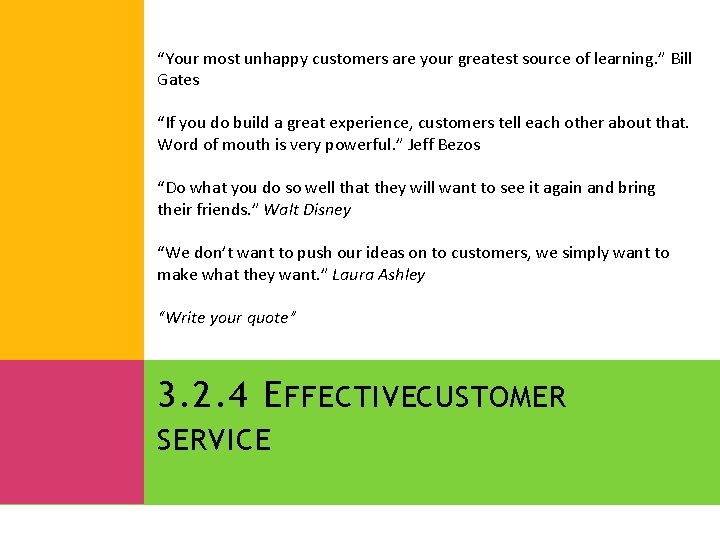 “Your most unhappy customers are your greatest source of learning.” Bill Gates

“If you do build a great experience, customers tell each other about that. Word of mouth is very powerful.” Jeff Bezos

“Do what you do so well that they will want to see it again and bring their friends.” Walt Disney

“We don’t want to push our ideas on to customers, we simply want to make what they want.” Laura Ashley

“Write your quote”

3.2.4 EFFECTIVECUSTOMER SERVICE